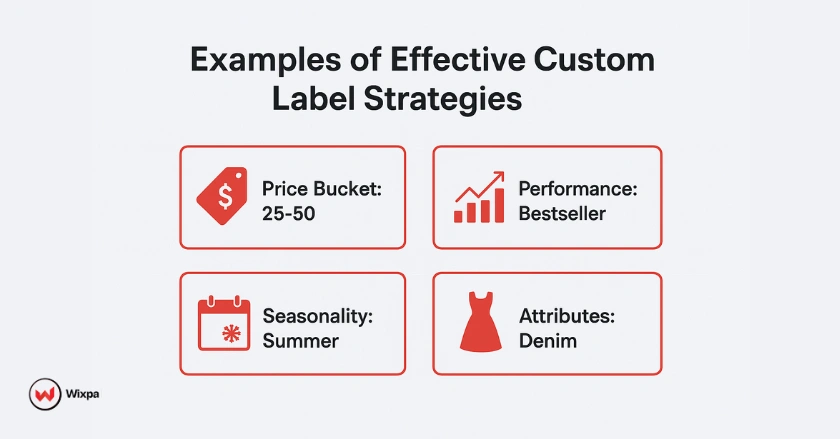 Examples of Effective Custom Label Strategies

$
Price Bucket: 25-50

Performance: Bestseller

Seasonality: Summer

Attributes: Denim

Wixpa